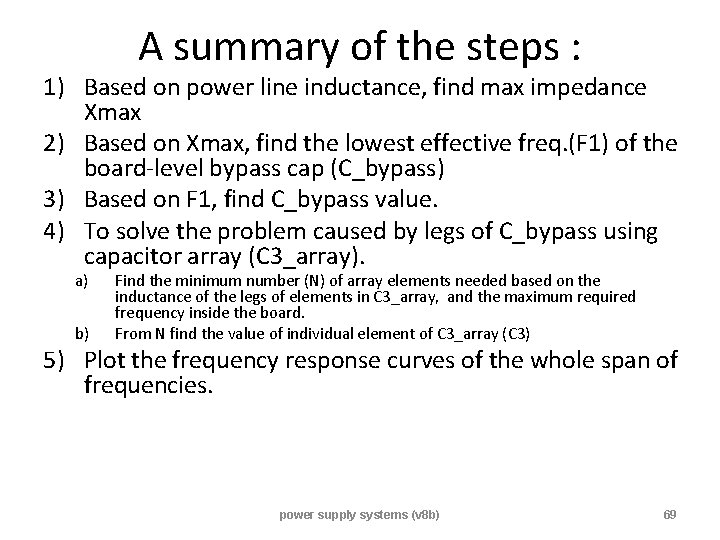 A summary of the steps :

1) Based on power line inductance, find max impedance Xmax

2) Based on Xmax, find the lowest effective freq.(F1) of the board-level bypass cap (C_bypass)

3) Based on F1, find C_bypass value.

4) To solve the problem caused by legs of C_bypass using capacitor array (C3_array).

a) Find the minimum number (N) of array elements needed based on the inductance of the legs of elements in C3_array, and the maximum required frequency inside the board.

b) From N find the value of individual element of C3_array (C3)

5) Plot the frequency response curves of the whole span of frequencies.

power supply systems (v8b)

69